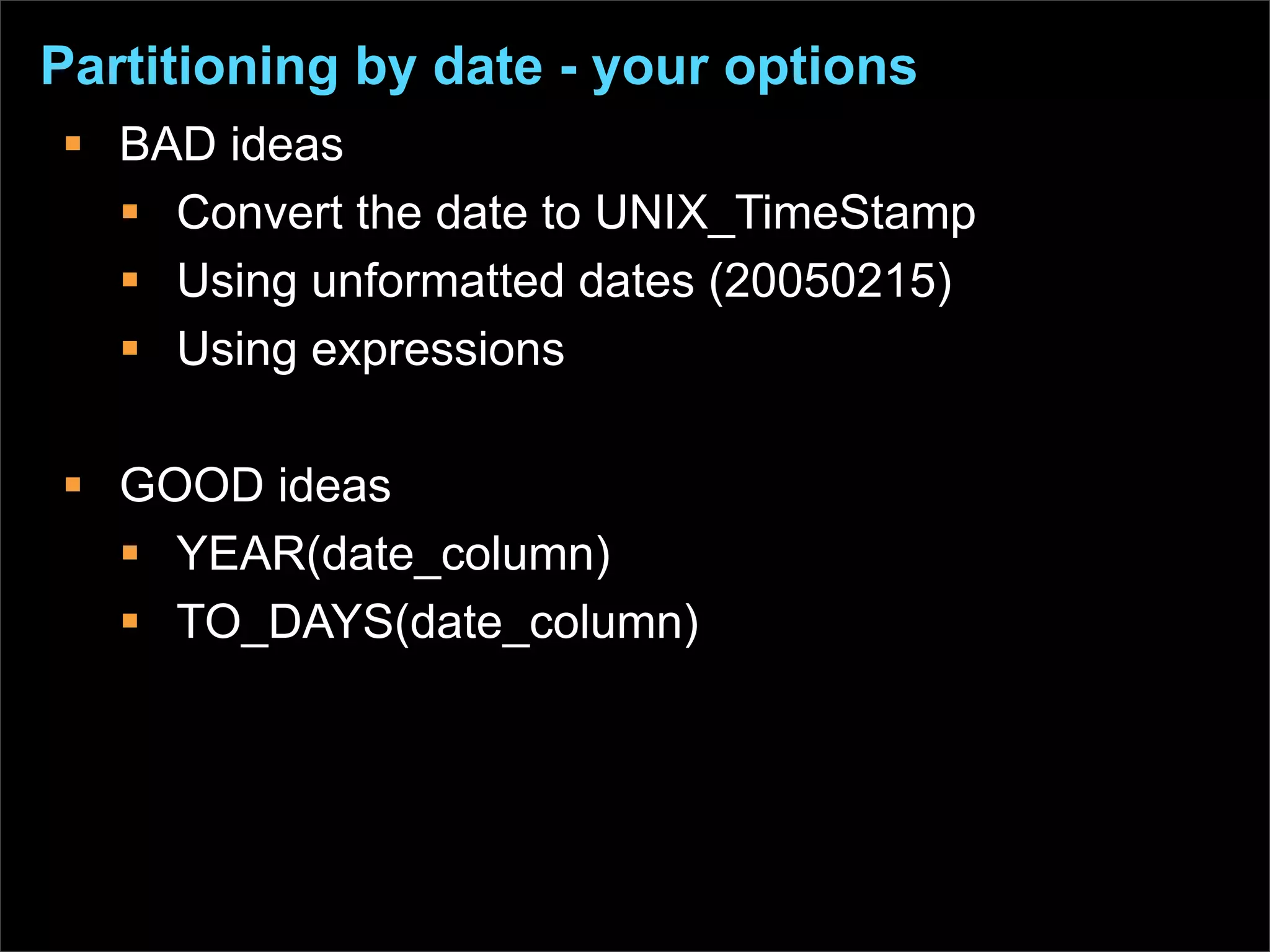 Partitioning by date - your options

- BAD ideas
  - Convert the date to UNIX_TimeStamp
  - Using unformatted dates (20050215)
  - Using expressions

- GOOD ideas
  - YEAR(date_column)
  - TO_DAYS(date_column)